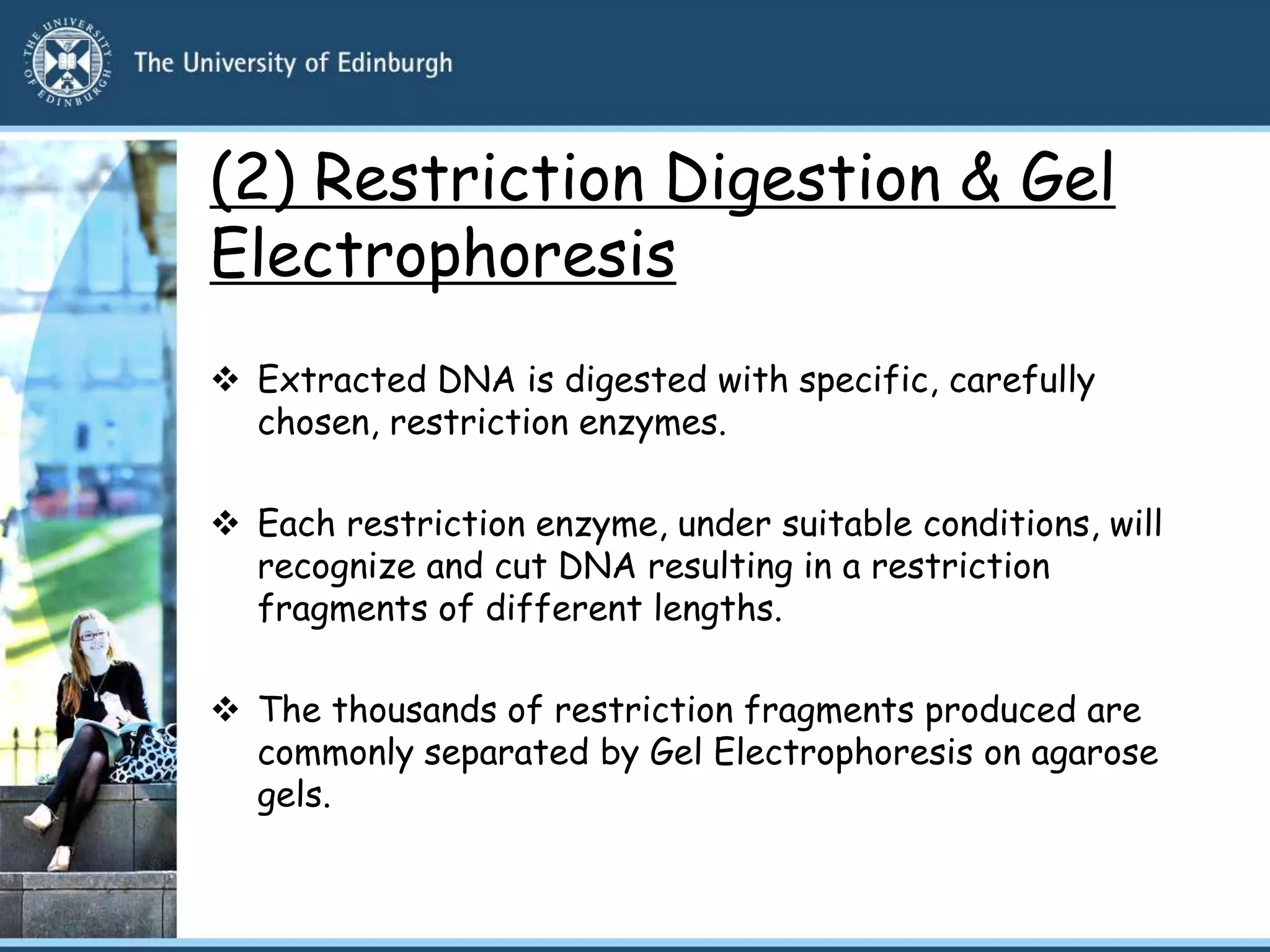 THE UNIVERSITY OF EDINBURGH

The University of Edinburgh

(2) Restriction Digestion & Gel Electrophoresis

❖ Extracted DNA is digested with specific, carefully chosen, restriction enzymes.

❖ Each restriction enzyme, under suitable conditions, will recognize and cut DNA resulting in a restriction fragments of different lengths.

❖ The thousands of restriction fragments produced are commonly separated by Gel Electrophoresis on agarose gels.